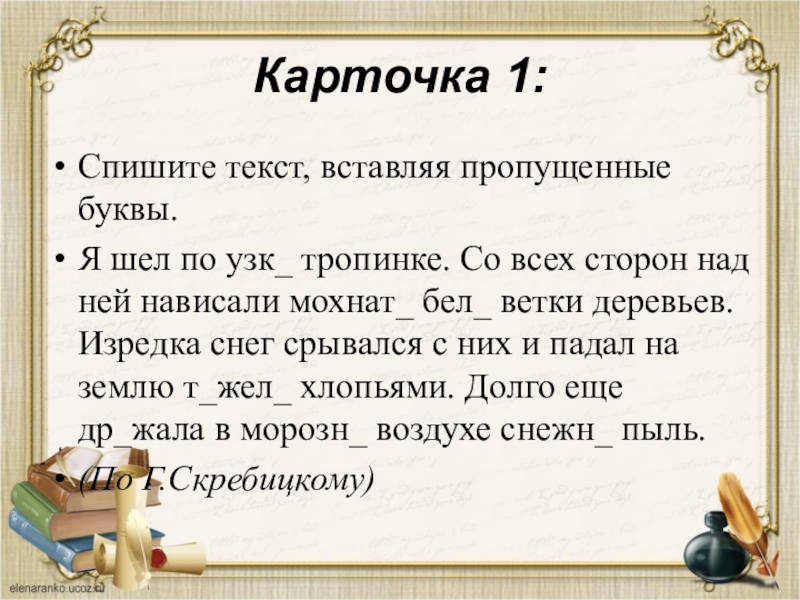 Карточка 1:

• Спишите текст, вставляя пропущенные буквы.

• Я шел по узк_ тропинке. Со всех сторон над ней нависали мохнат_ бел_ ветки деревьев. Изредка снег срывался с них и падал на землю т_жел_ хлопьями. Долго еще др_жала в морозн_ воздухе снежн_ пыль.

• (По Г.Скребицкому)

elenaranko.ucoz.ru